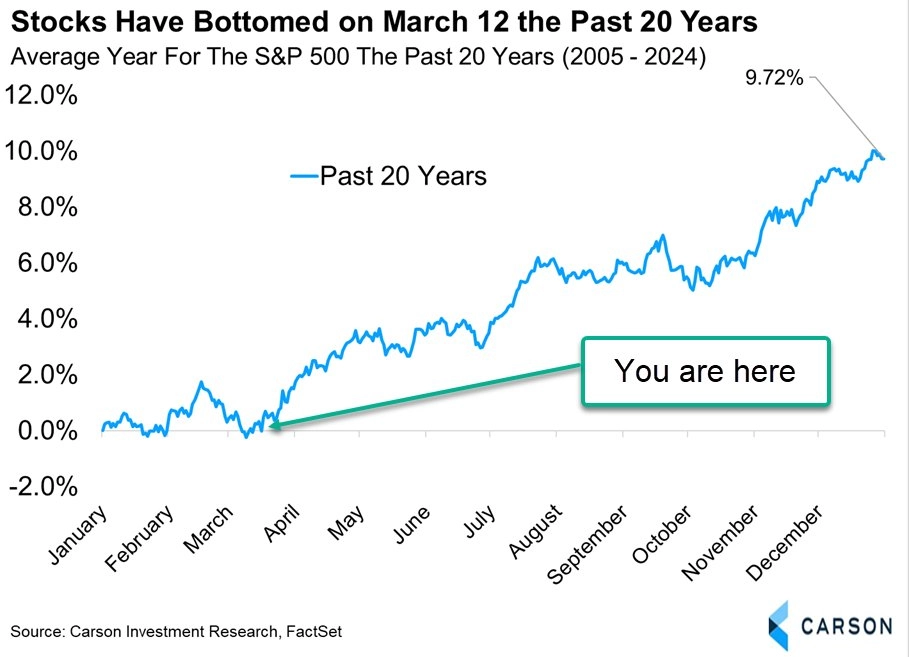 Stocks Have Bottomed on March 12 the Past 20 Years
Average Year For The S&P 500 The Past 20 Years (2005 - 2024)

9.72%

12.0%
10.0%
8.0%
6.0%
4.0%
2.0%
0.0%
-2.0%

Past 20 Years

You are here

January
February
March
April
May
June
July
August
September
October
November
December

Source: Carson Investment Research, FactSet

CARSON